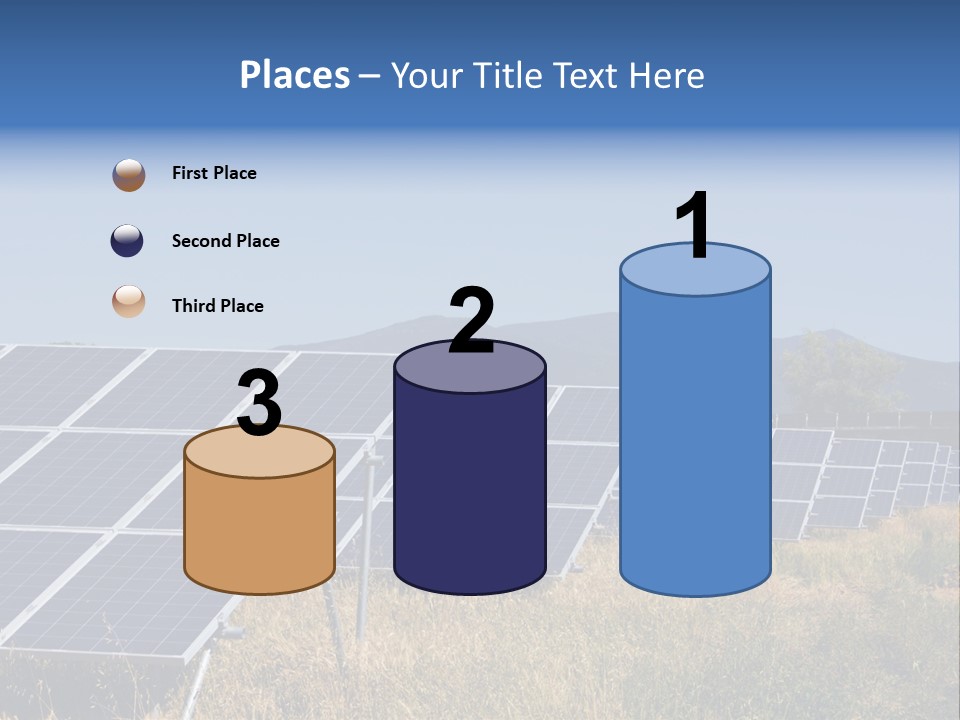 Places – Your Title Text Here

First Place

Second Place

Third Place

3

2

1